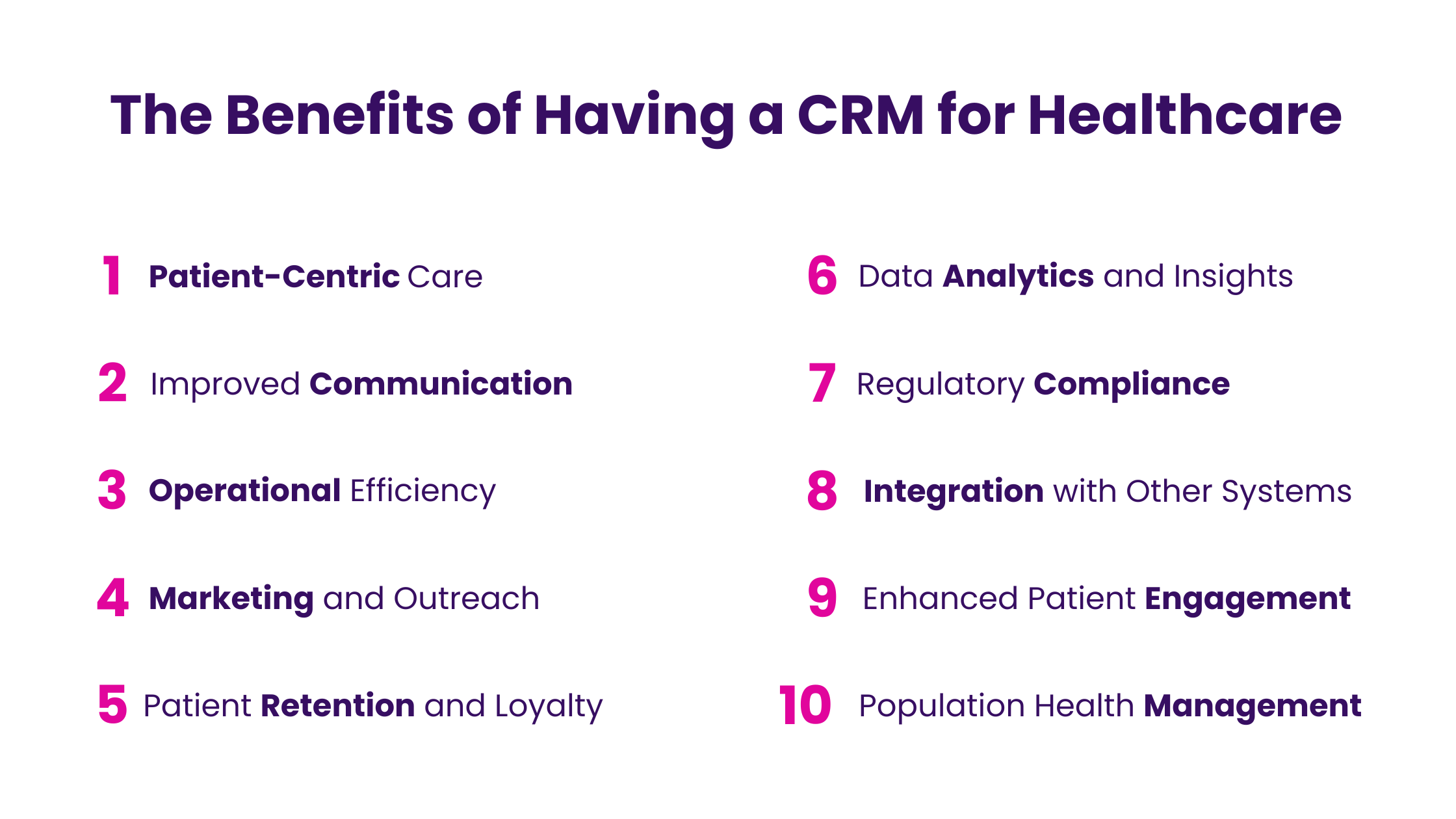 The Benefits of Having a CRM for Healthcare

1 Patient-Centric Care

2 Improved Communication

3 Operational Efficiency

4 Marketing and Outreach

5 Patient Retention and Loyalty

6 Data Analytics and Insights

7 Regulatory Compliance

8 Integration with Other Systems

9 Enhanced Patient Engagement

10 Population Health Management